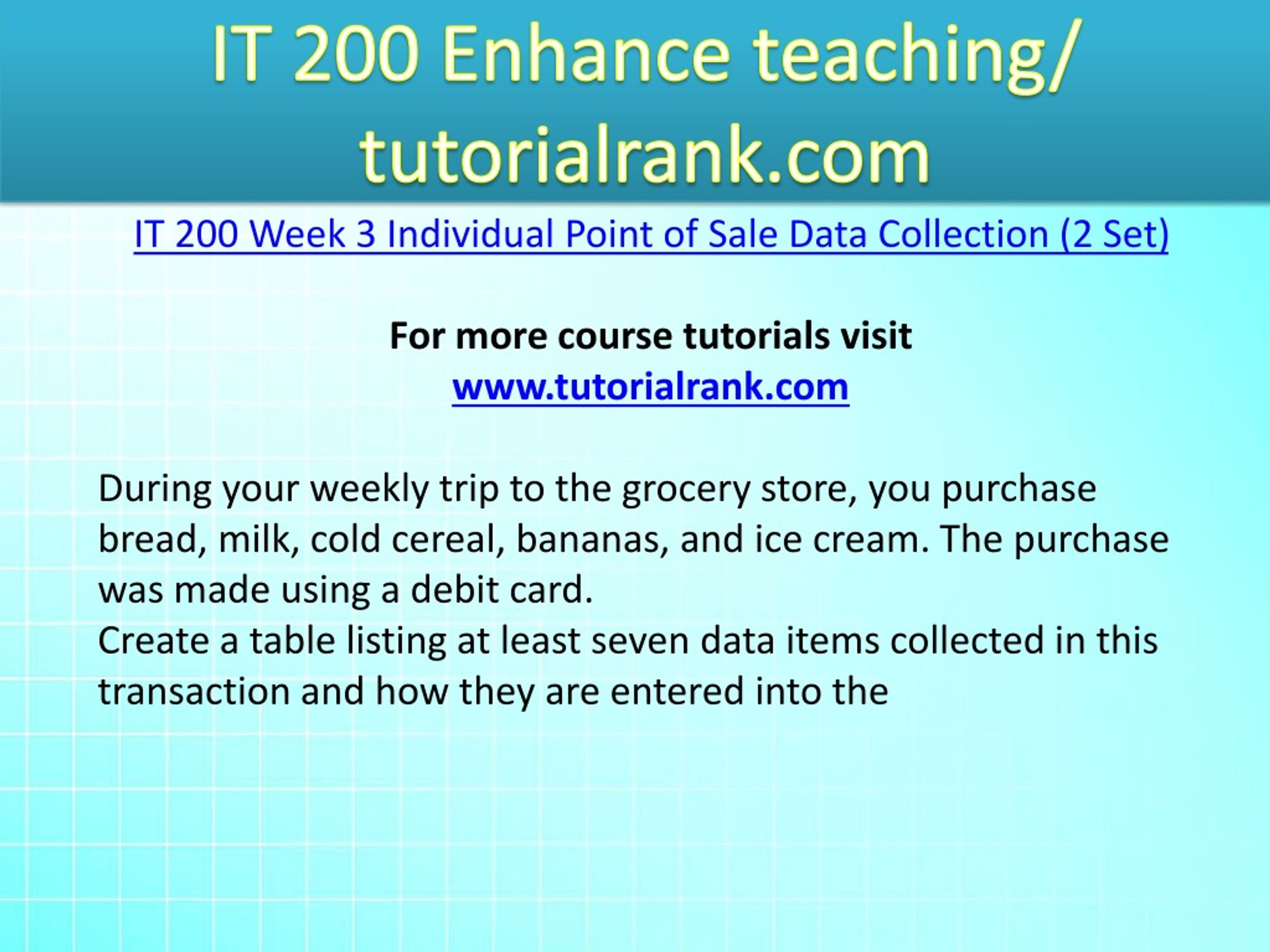 IT 200 Enhance teaching/ tutorialrank.com

IT 200 Week 3 Individual Point of Sale Data Collection (2 Set)

For more course tutorials visit
www.tutorialrank.com

During your weekly trip to the grocery store, you purchase bread, milk, cold cereal, bananas, and ice cream. The purchase was made using a debit card.
Create a table listing at least seven data items collected in this transaction and how they are entered into the